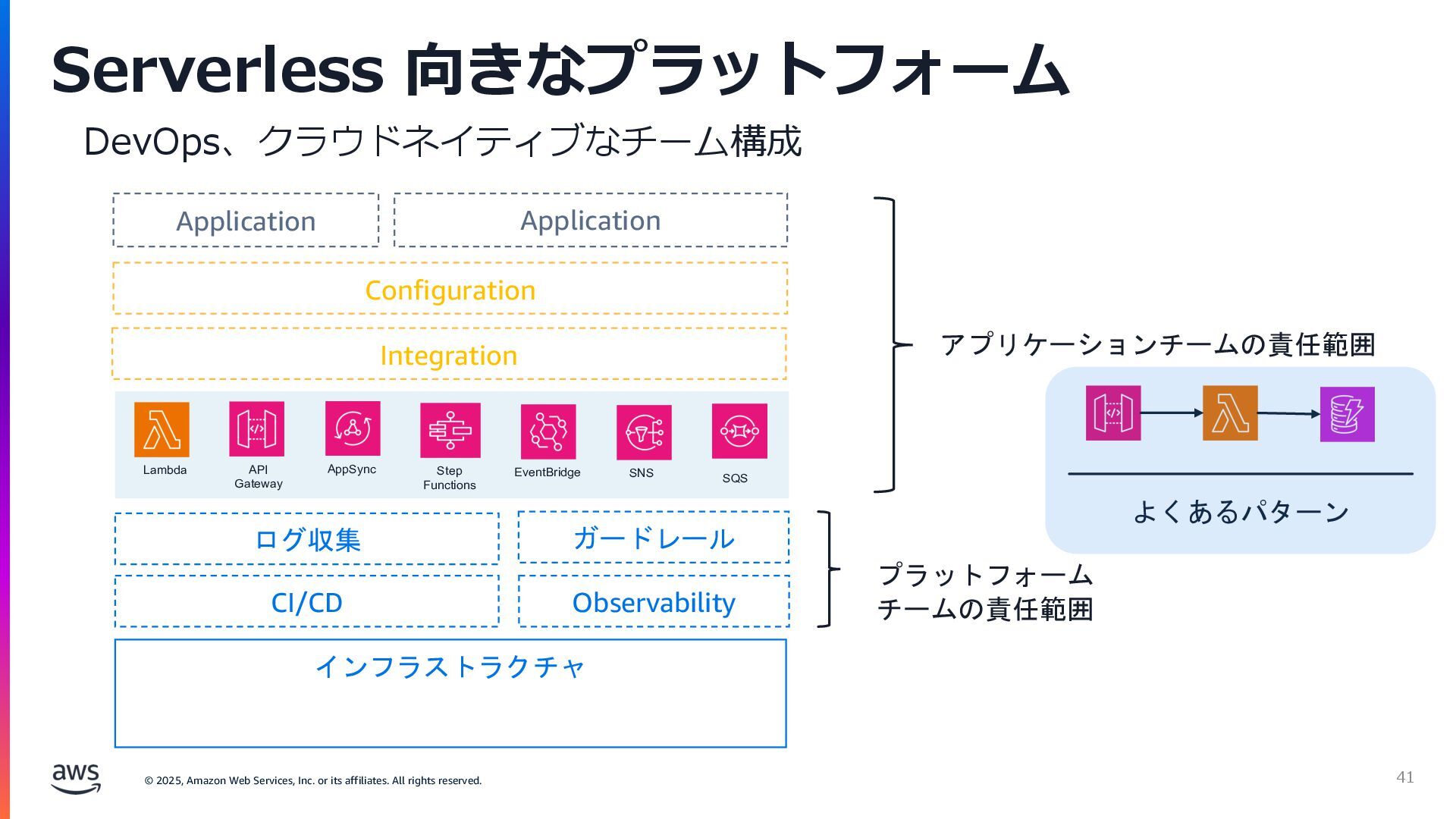 Serverless 向きなプラットフォーム

DevOps、クラウドネイティブなチーム構成

Application

Application

Configuration

Integration

Lambda

API Gateway

AppSync

Step Functions

EventBridge

SNS

SQS

ログ収集

ガードレール

CI/CD

Observability

インフラストラクチャ

アプリケーションチームの責任範囲

よくあるパターン

プラットフォーム
チームの責任範囲

aws

© 2025, Amazon Web Services, Inc. or its affiliates. All rights reserved.

41